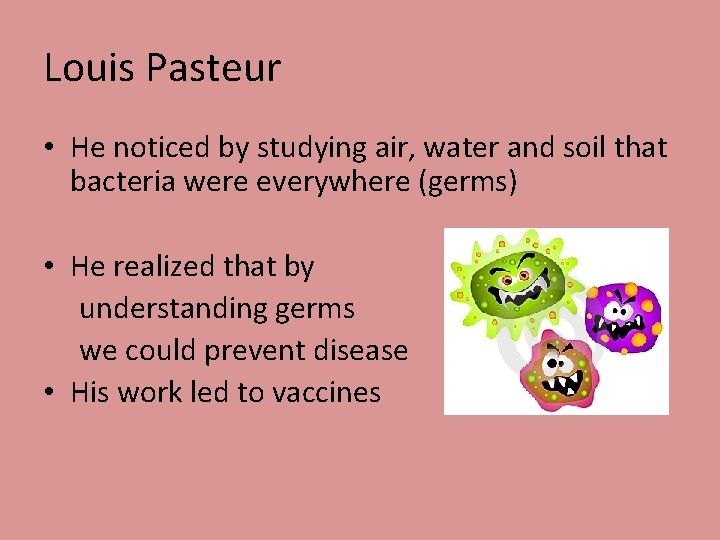 Louis Pasteur

• He noticed by studying air, water and soil that bacteria were everywhere (germs)

• He realized that by understanding germs we could prevent disease
• His work led to vaccines